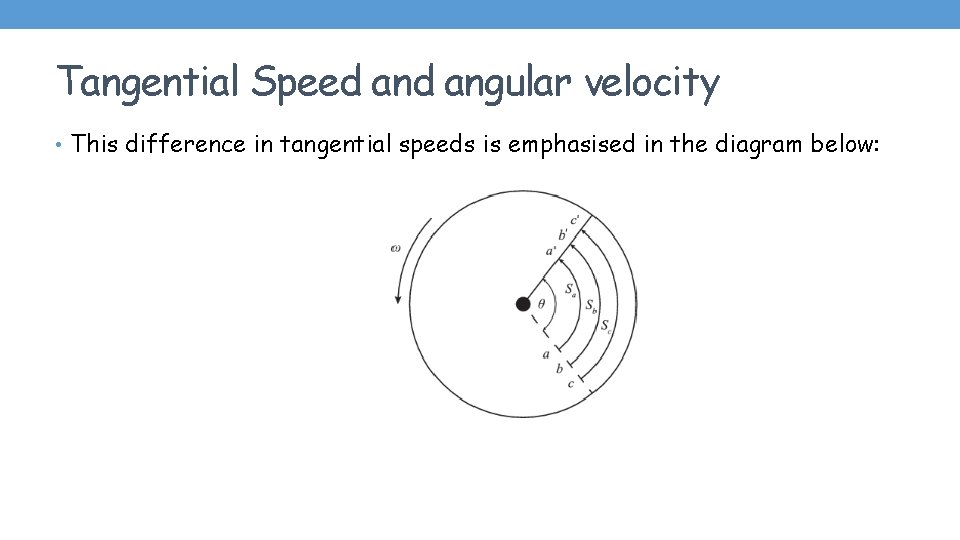 Tangential Speed and angular velocity

• This difference in tangential speeds is emphasised in the diagram below:

$\omega$

$c'$
$b'$
$a'$
$\theta$
$S_a$
$S_b$
$S_c$
$a$
$b$
$c$